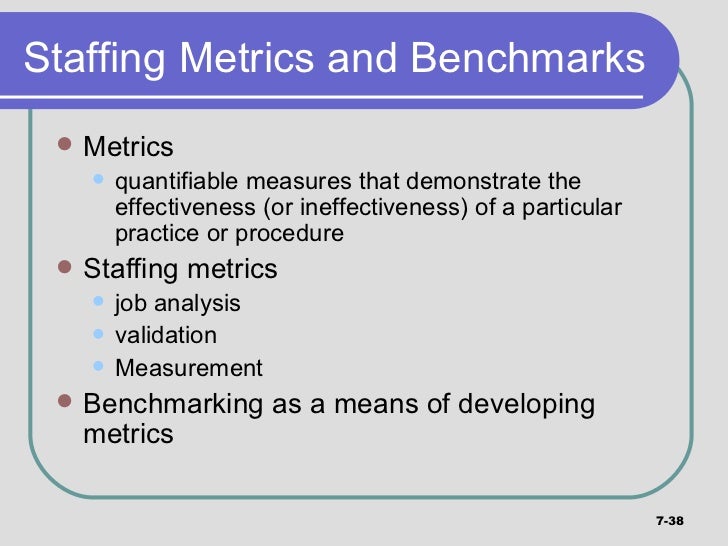 Staffing Metrics and Benchmarks

- Metrics
  - quantifiable measures that demonstrate the effectiveness (or ineffectiveness) of a particular practice or procedure
- Staffing metrics
  - job analysis
  - validation
  - Measurement
- Benchmarking as a means of developing metrics

7-38